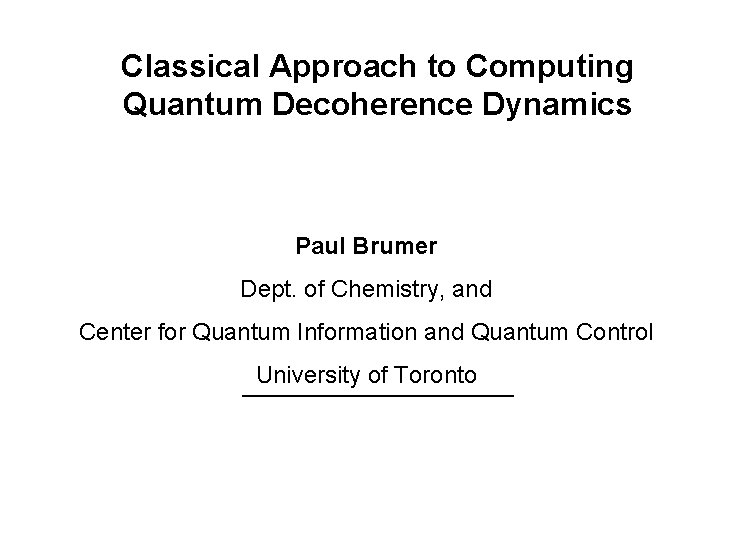 Classical Approach to Computing Quantum Decoherence Dynamics

Paul Brumer

Dept. of Chemistry, and

Center for Quantum Information and Quantum Control

University of Toronto